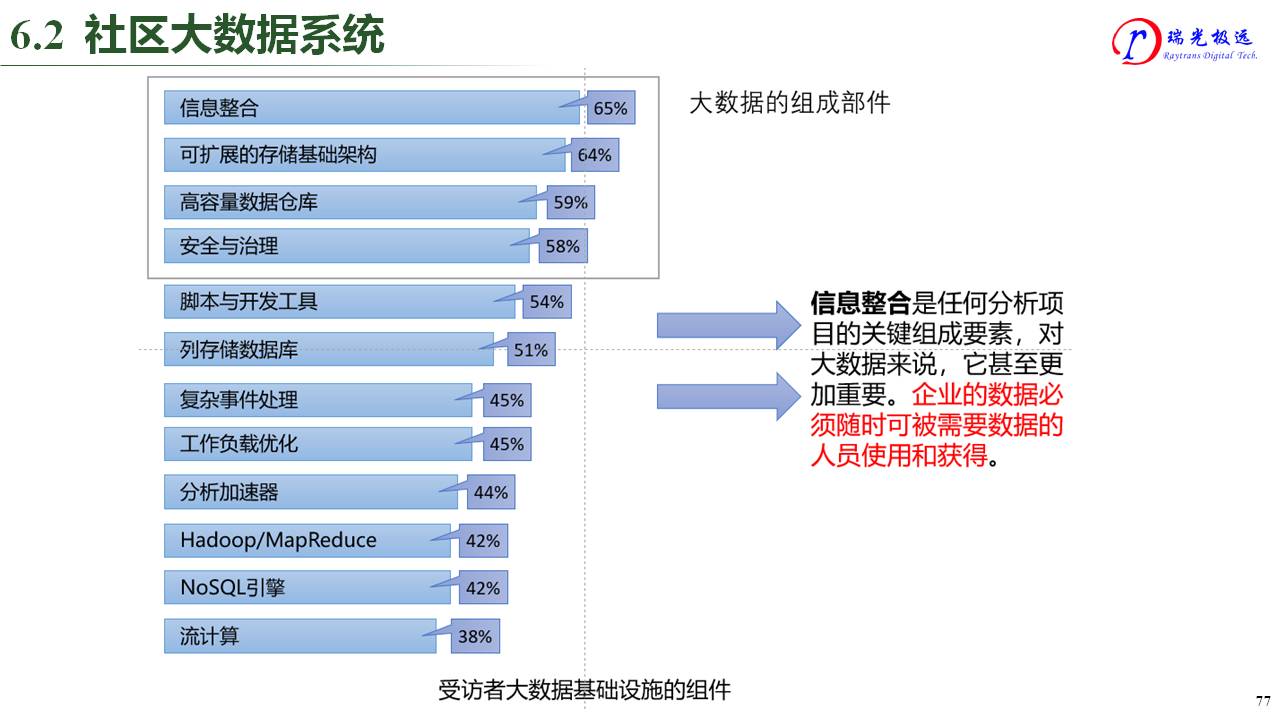 6.2 社区大数据系统

瑞光极远
Raytrans Digital Tech.

信息整合 65%
可扩展的存储基础架构 64%
高容量数据仓库 59%
安全与治理 58%
脚本与开发工具 54%
列存储数据库 51%
复杂事件处理 45%
工作负载优化 45%
分析加速器 44%
Hadoop/MapReduce 42%
NoSQL引擎 42%
流计算 38%

大数据的组成部件

信息整合是任何分析项目的关键组成要素，对大数据来说，它甚至更加重要。企业的数据必须随时可被需要数据的人员使用和获得。

受访者大数据基础设施的组件

77